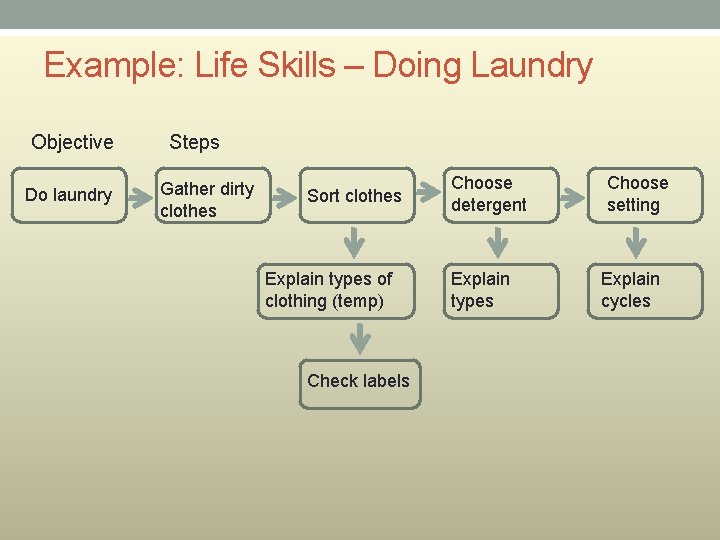 Example: Life Skills – Doing Laundry

Objective

Steps

Do laundry

Gather dirty clothes

Sort clothes

Choose detergent

Choose setting

Explain types of clothing (temp)

Explain types

Explain cycles

Check labels